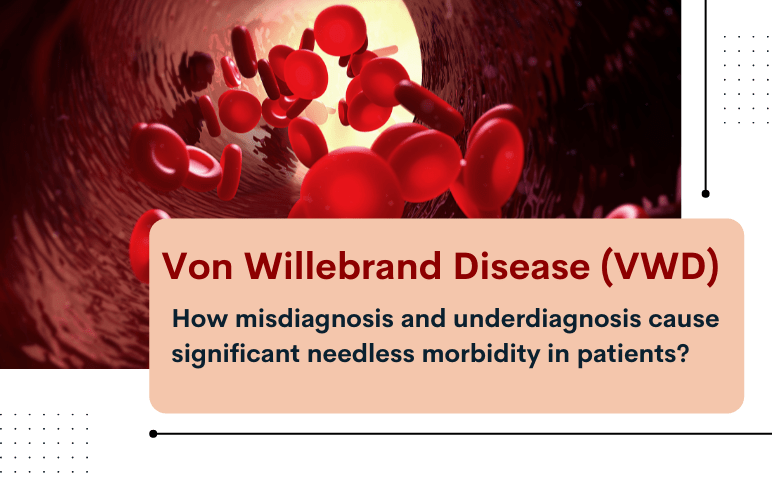 Von Willebrand Disease (VWD)

How misdiagnosis and underdiagnosis cause significant needless morbidity in patients?